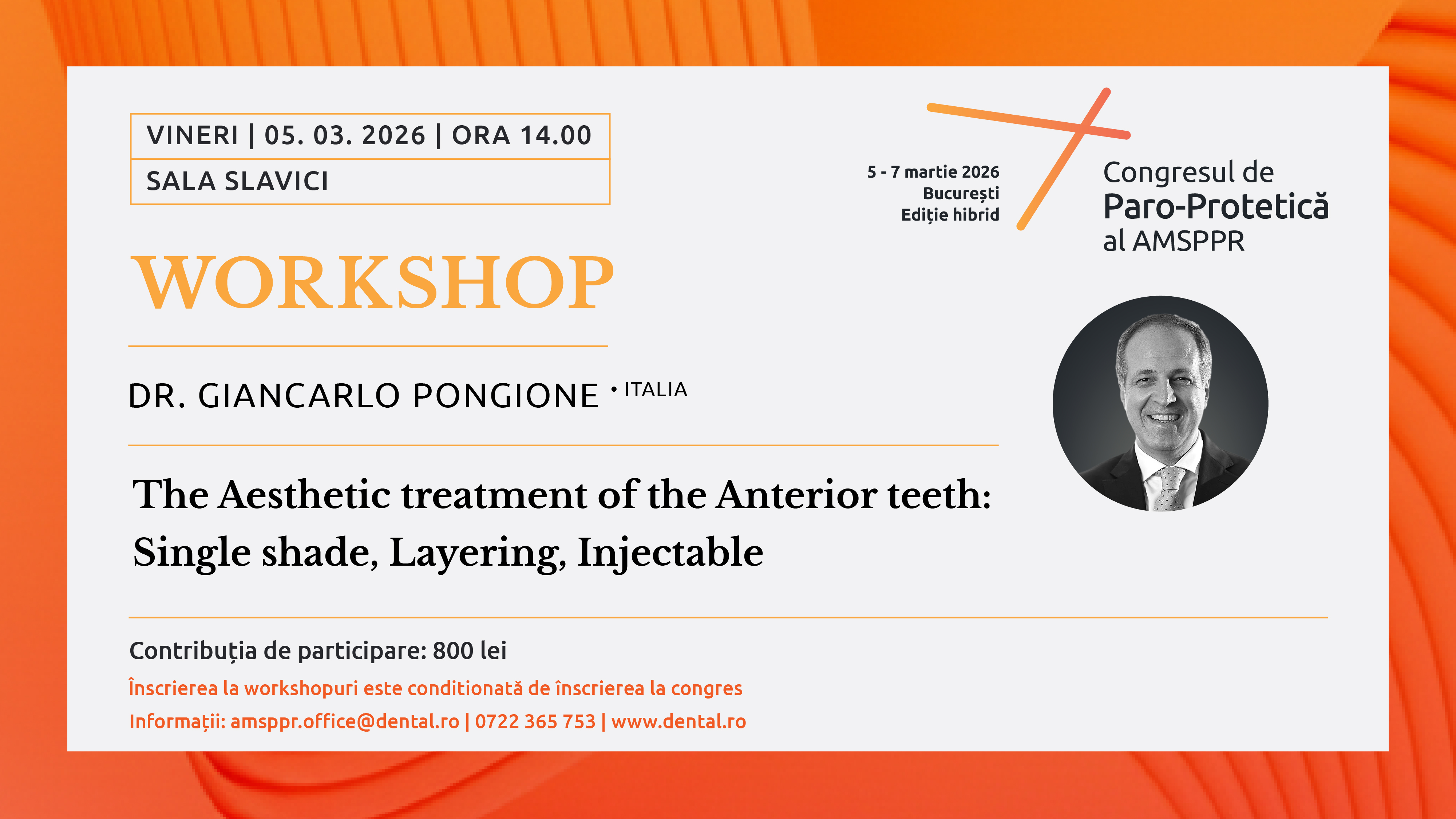 VINERI | 05. 03. 2026 | ORA 14.00

SALA SLAVICI

5 - 7 martie 2026
București
Ediție hibrid

Congresul de
Paro-Protetică
al AMSPPR

WORKSHOP

DR. GIANCARLO PONGIONE • ITALIA

The Aesthetic treatment of the Anterior teeth:
Single shade, Layering, Injectable

Contribuția de participare: 800 lei

Înscrierea la workshopuri este conditionată de înscrierea la congres

Informații: amsppr.office@dental.ro | 0722 365 753 | www.dental.ro